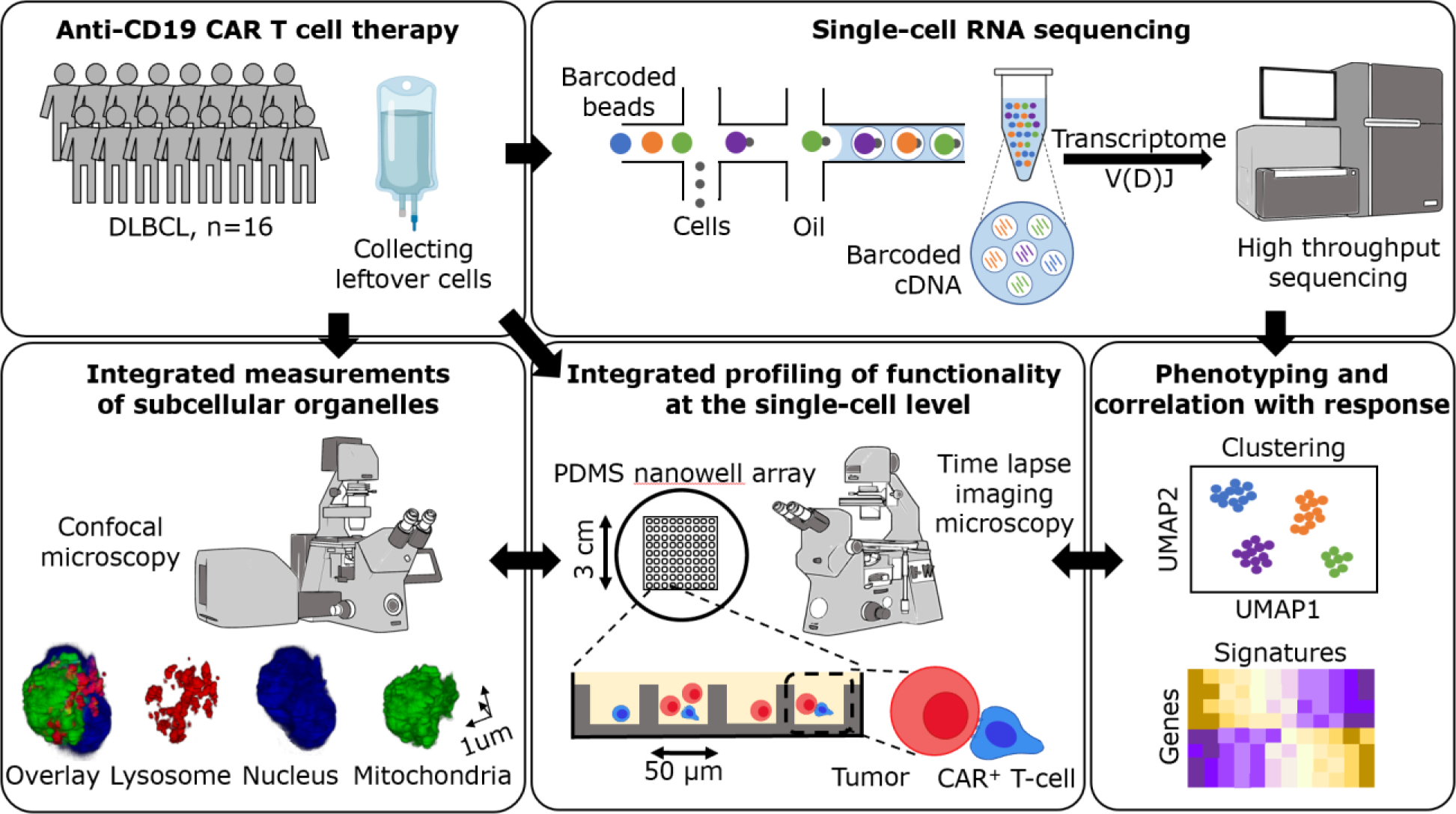 Anti-CD19 CAR T cell therapy

DLBCL, n=16

Collecting leftover cells

Single-cell RNA sequencing

Barcoded beads

Cells

Oil

Barcoded cDNA

Transcriptome

V(D)J

High throughput sequencing

Integrated measurements of subcellular organelles

Confocal microscopy

1um

Overlay Lysosome Nucleus Mitochondria

Integrated profiling of functionality at the single-cell level

PDMS nanowell array

3 cm

Time lapse imaging microscopy

50 μm

Tumor

CAR$^+$ T-cell

Phenotyping and correlation with response

Clustering

UMAP2

UMAP1

Signatures

Genes